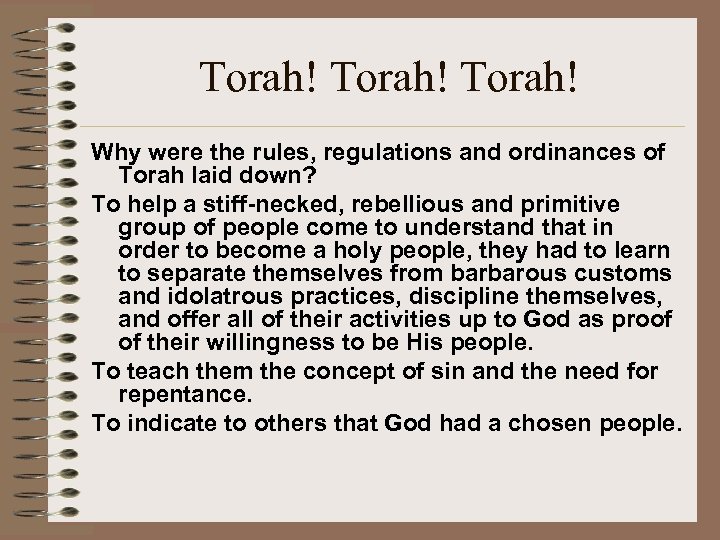 Torah! Torah! Torah!

Why were the rules, regulations and ordinances of Torah laid down?

To help a stiff-necked, rebellious and primitive group of people come to understand that in order to become a holy people, they had to learn to separate themselves from barbarous customs and idolatrous practices, discipline themselves, and offer all of their activities up to God as proof of their willingness to be His people.

To teach them the concept of sin and the need for repentance.

To indicate to others that God had a chosen people.